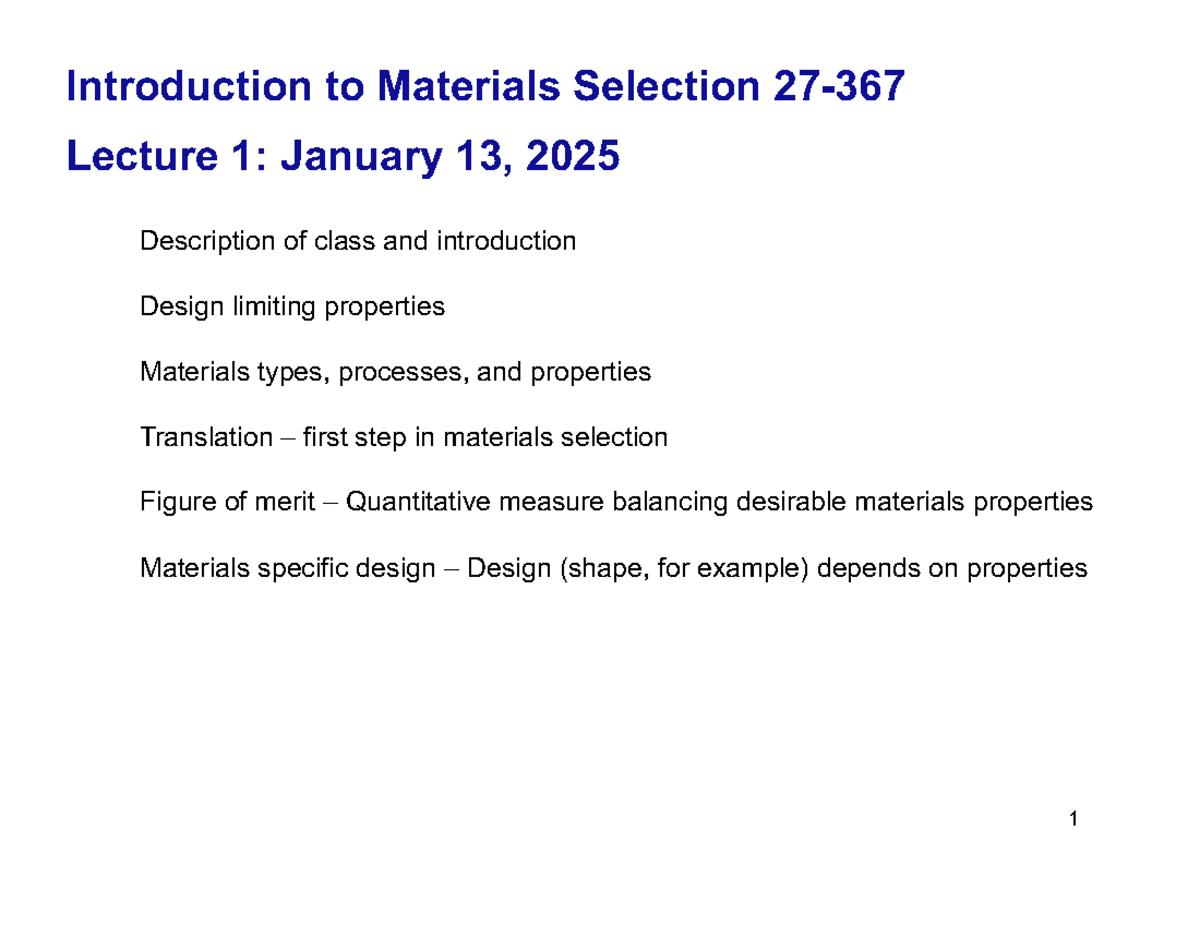 Introduction to Materials Selection 27-367

Lecture 1: January 13, 2025

Description of class and introduction

Design limiting properties

Materials types, processes, and properties

Translation – first step in materials selection

Figure of merit – Quantitative measure balancing desirable materials properties

Materials specific design – Design (shape, for example) depends on properties

1